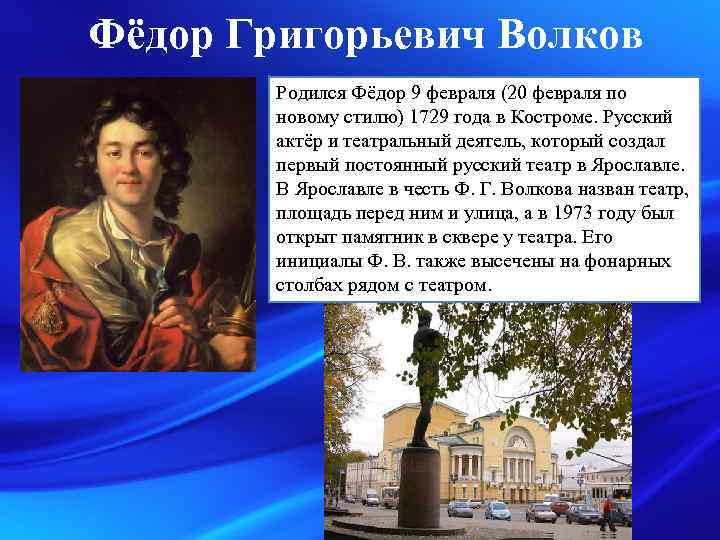 Фёдор Григорьевич Волков

Родился Фёдор 9 февраля (20 февраля по новому стилю) 1729 года в Костроме. Русский актёр и театральный деятель, который создал первый постоянный русский театр в Ярославле. В Ярославле в честь Ф. Г. Волкова назван театр, площадь перед ним и улица, а в 1973 году был открыт памятник в сквере у театра. Его инициалы Ф. В. также высечены на фонарных столбах рядом с театром.